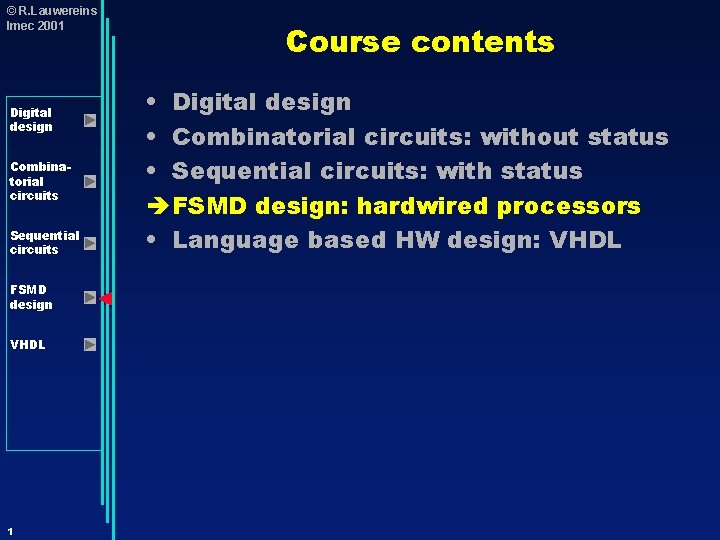 © R.Lauwereins
Imec 2001

Digital design

Combinatorial circuits

Sequential circuits

FSMD design

VHDL

Course contents

• Digital design
• Combinatorial circuits: without status
• Sequential circuits: with status
➔ FSMD design: hardwired processors
• Language based HW design: VHDL

1